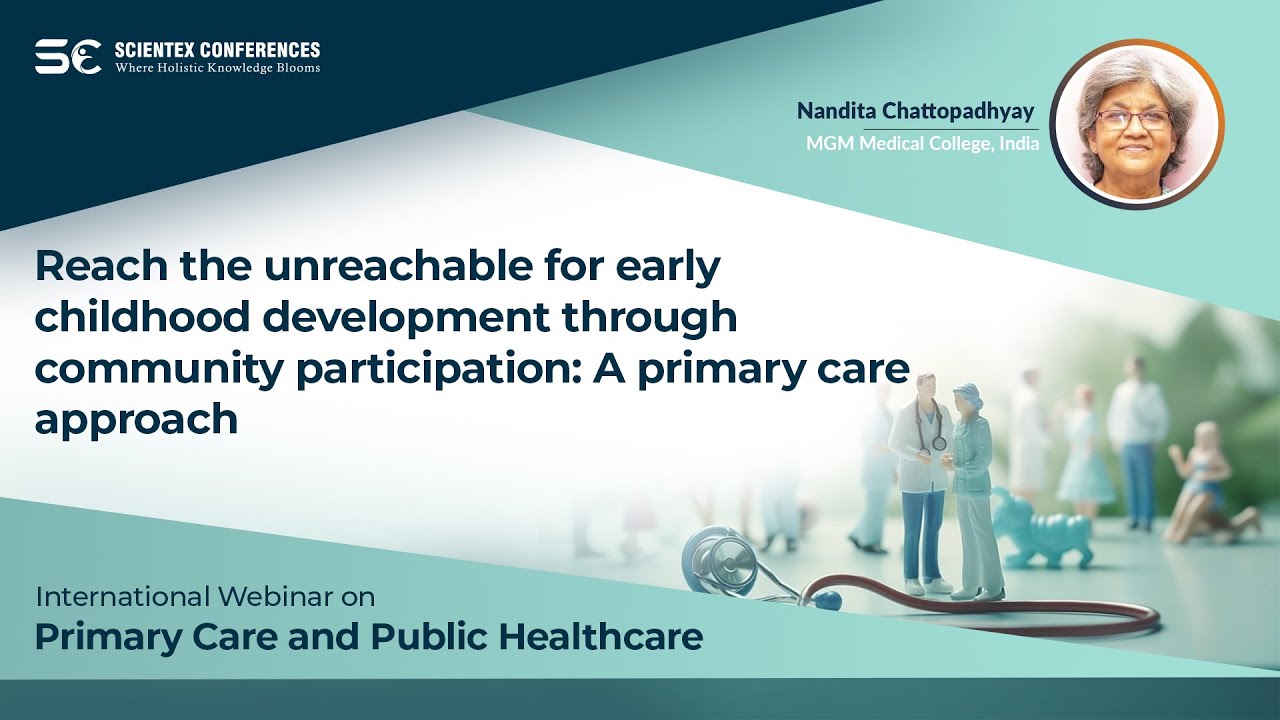 SC SCIENTEX CONFERENCES
Where Holistic Knowledge Blooms

Nandita Chattopadhyay
MGM Medical College, India

Reach the unreachable for early childhood development through community participation: A primary care approach

International Webinar on
Primary Care and Public Healthcare